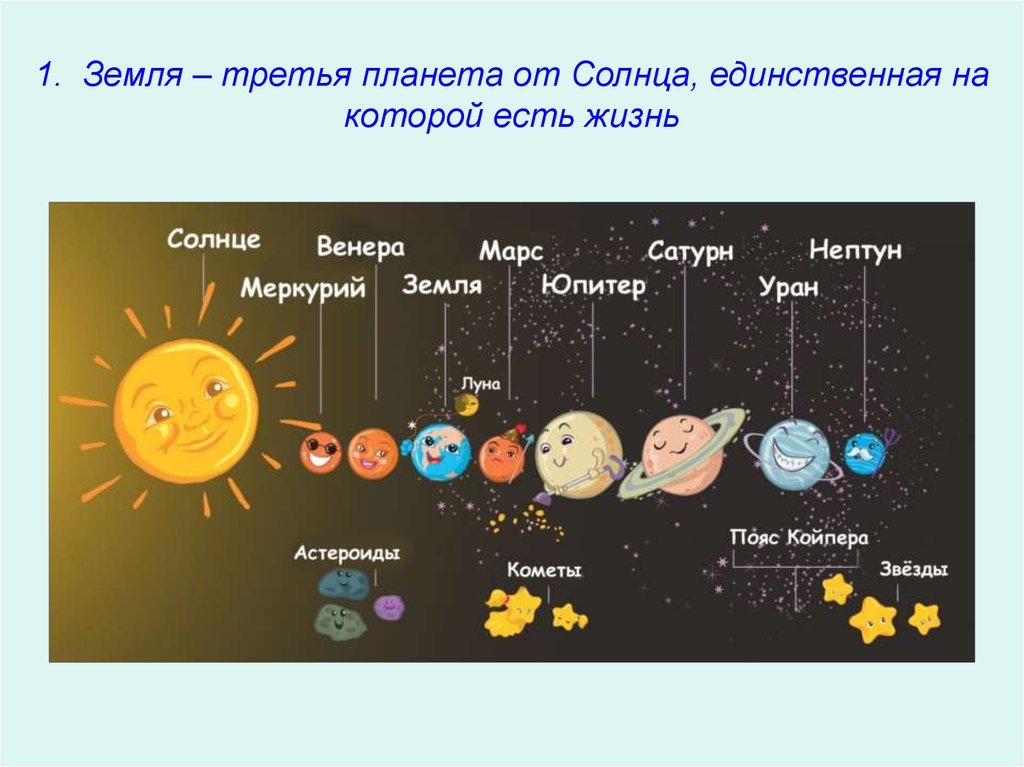 1. Земля – третья планета от Солнца, единственная на которой есть жизнь

Солнце
Меркурий
Венера
Земля
Луна
Марс
Юпитер
Сатурн
Уран
Нептун
Астероиды
Кометы
Пояс Койпера
Звёзды